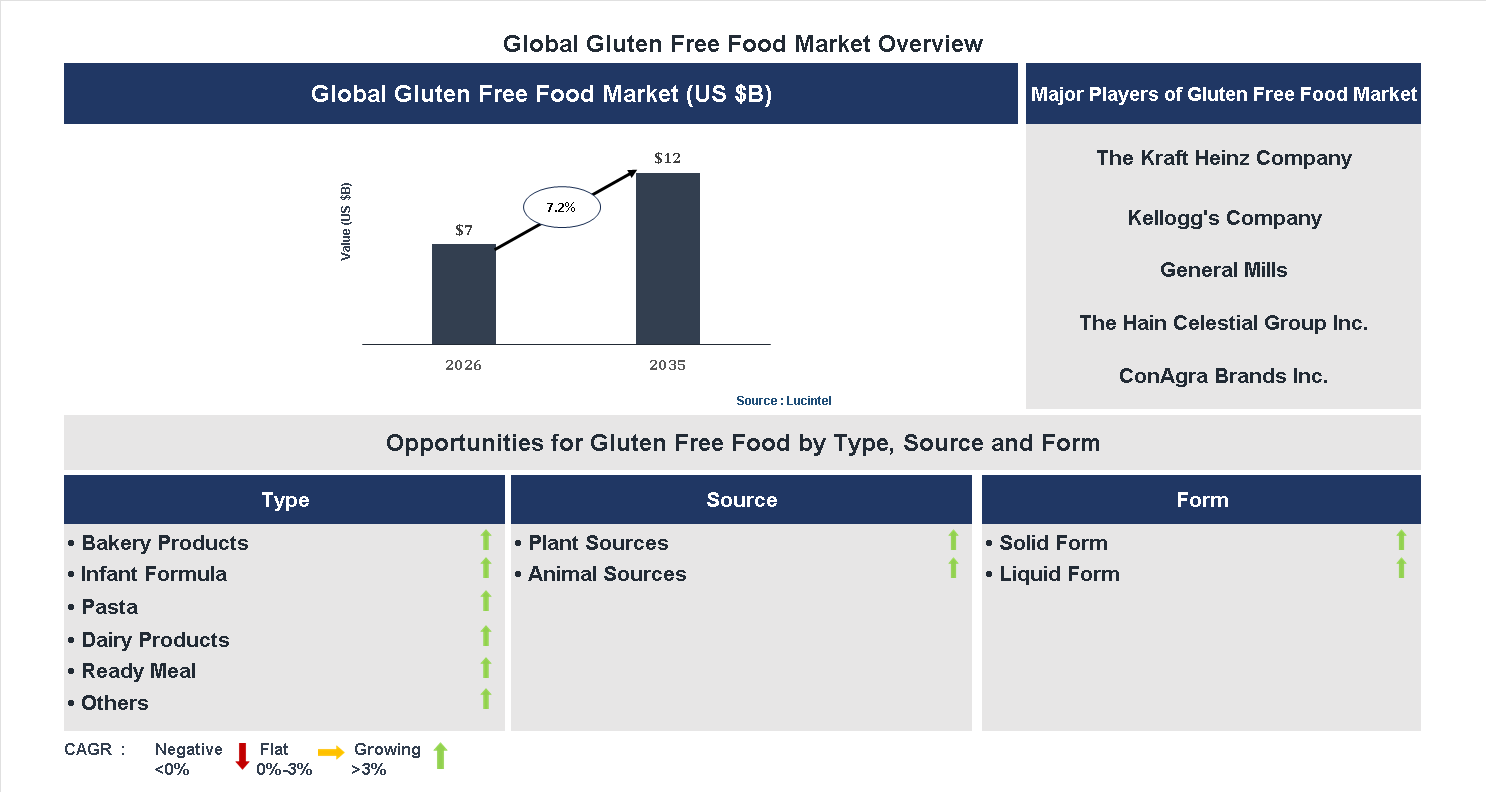 Global Gluten Free Food Market Overview

Global Gluten Free Food Market (US $B)

Value (US $B)

$7

7.2%

$12

2026

2035

Source : Lucintel

Major Players of Gluten Free Food Market

The Kraft Heinz Company

Kellogg's Company

General Mills

The Hain Celestial Group Inc.

ConAgra Brands Inc.

Opportunities for Gluten Free Food by Type, Source and Form

Type

• Bakery Products
• Infant Formula
• Pasta
• Dairy Products
• Ready Meal
• Others

Source

• Plant Sources
• Animal Sources

Form

• Solid Form
• Liquid Form

CAGR : Negative <0% Flat 0%-3% Growing >3%